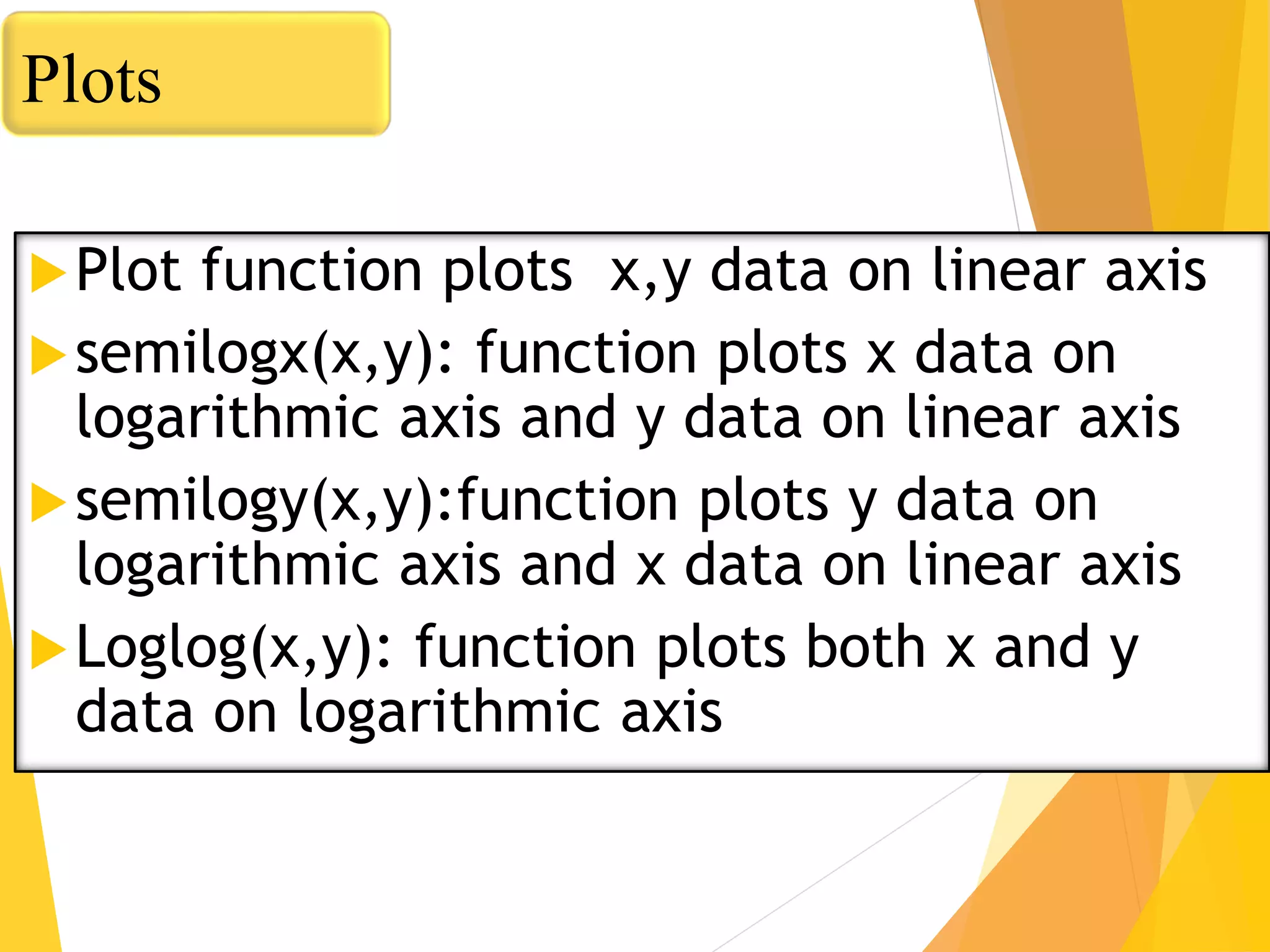 Plots

Plot function plots  x,y data on linear axis

semilogx(x,y): function plots x data on logarithmic axis and y data on linear axis

semilogy(x,y):function plots y data on logarithmic axis and x data on linear axis

Loglog(x,y): function plots both x and y data on logarithmic axis